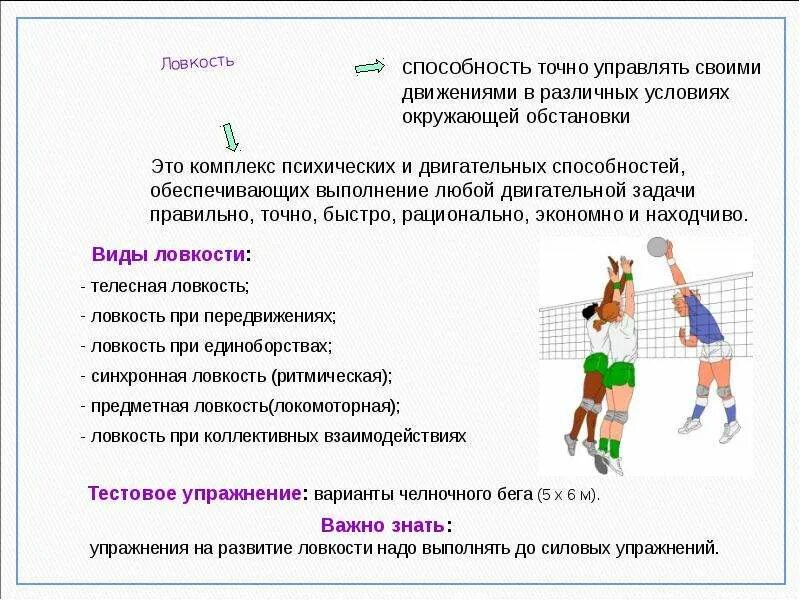 Ловкость

способность точно управлять своими движениями в различных условиях окружающей обстановки

Это комплекс психических и двигательных способностей, обеспечивающих выполнение любой двигательной задачи правильно, точно, быстро, рационально, экономно и находчиво.

Виды ловкости:

- телесная ловкость;
- ловкость при передвижениях;
- ловкость при единоборствах;
- синхронная ловкость (ритмическая);
- предметная ловкость(локомоторная);
- ловкость при коллективных взаимодействиях

Тестовое упражнение: варианты челночного бега (5 х 6 м).

Важно знать:
упражнения на развитие ловкости надо выполнять до силовых упражнений.